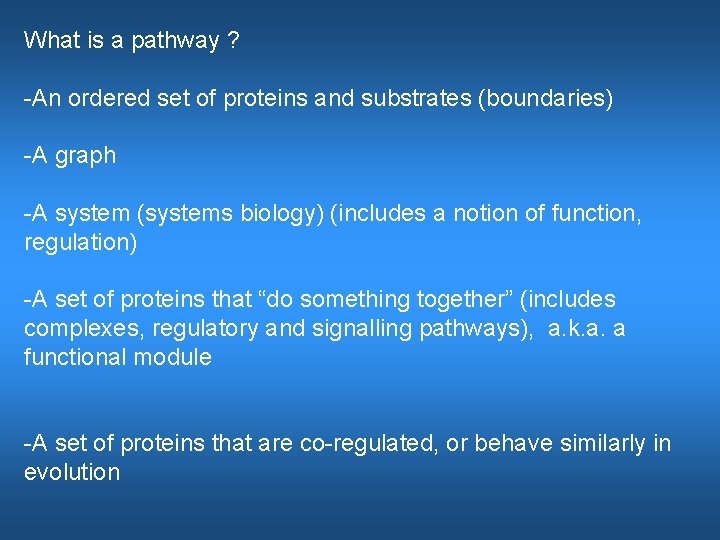 What is a pathway ?

-An ordered set of proteins and substrates (boundaries)

-A graph

-A system (systems biology) (includes a notion of function, regulation)

-A set of proteins that “do something together” (includes complexes, regulatory and signalling pathways), a.k.a. a functional module

-A set of proteins that are co-regulated, or behave similarly in evolution